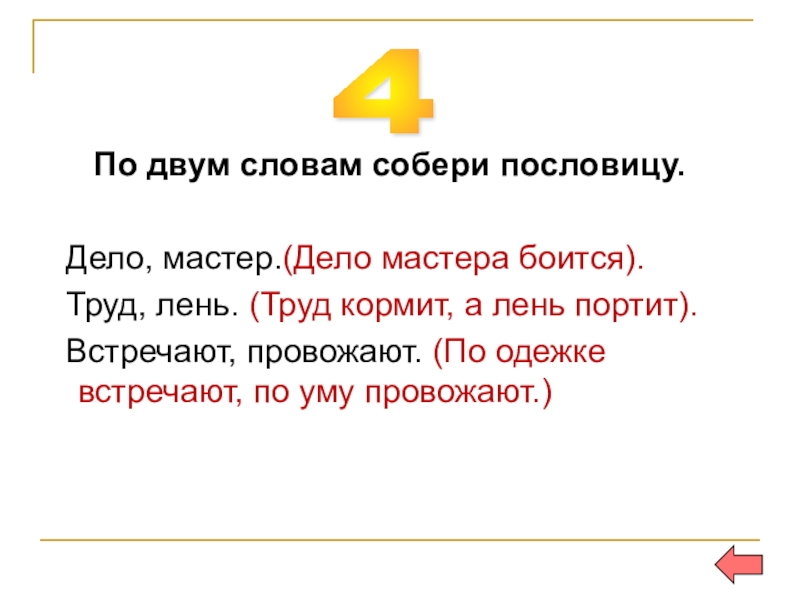 4

По двум словам собери пословицу.

Дело, мастер.(Дело мастера боится).

Труд, лень. (Труд кормит, а лень портит).

Встречают, провожают. (По одежке встречают, по уму провожают.)